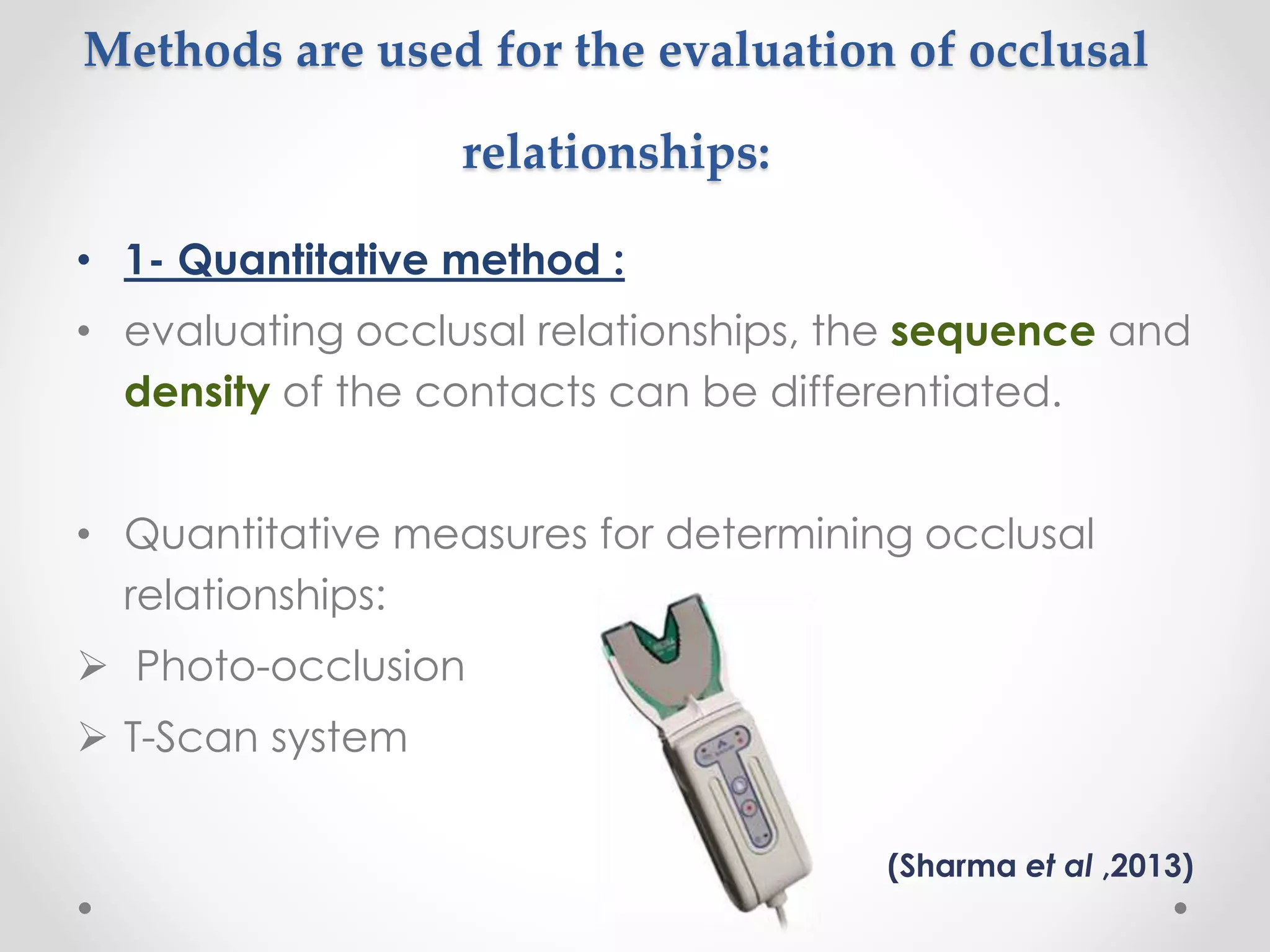 Methods are used for the evaluation of occlusal relationships:

• 1- Quantitative method :

• evaluating occlusal relationships, the sequence and density of the contacts can be differentiated.

• Quantitative measures for determining occlusal relationships:

➢ Photo-occlusion

➢ T-Scan system

(Sharma et al ,2013)